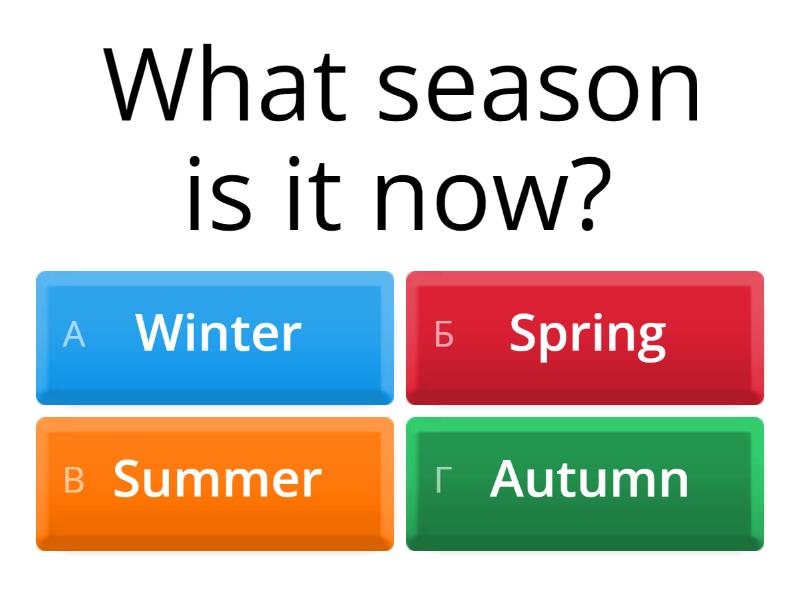 What season is it now?

А Winter

Б Spring

В Summer

Г Autumn